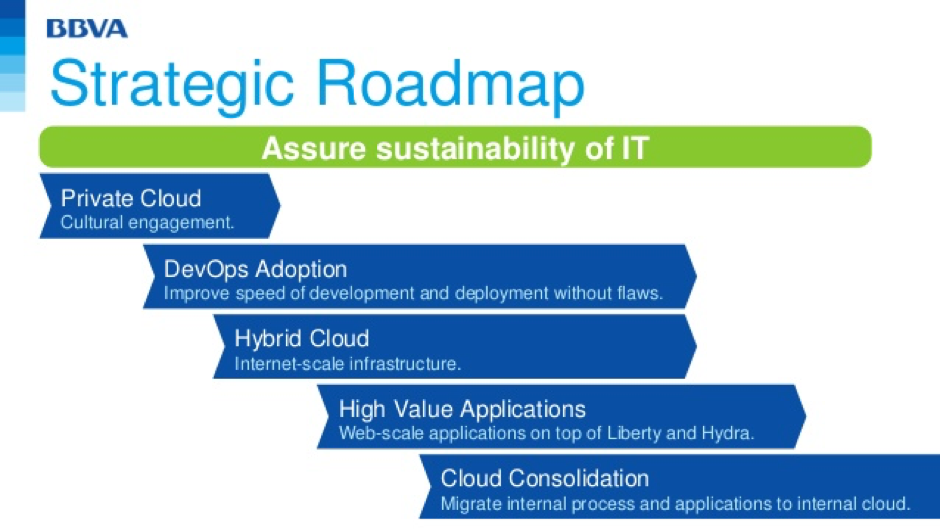 BBVA

Strategic Roadmap

Assure sustainability of IT

Private Cloud
Cultural engagement.

DevOps Adoption
Improve speed of development and deployment without flaws.

Hybrid Cloud
Internet-scale infrastructure.

High Value Applications
Web-scale applications on top of Liberty and Hydra.

Cloud Consolidation
Migrate internal process and applications to internal cloud.